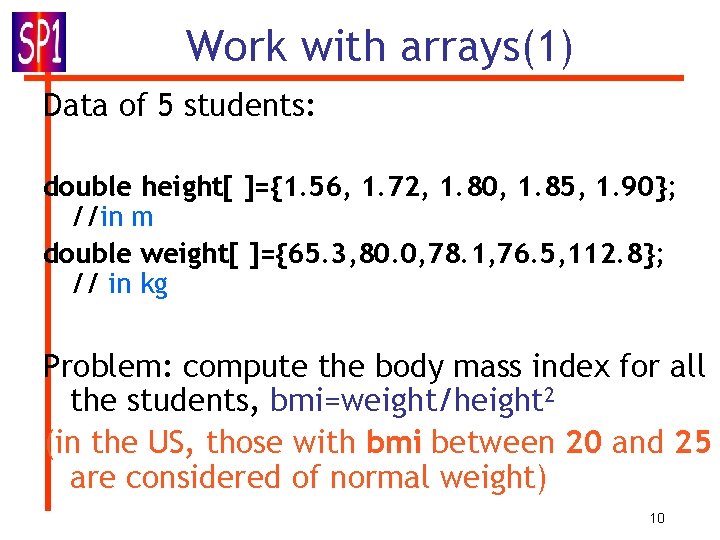 SP1

Work with arrays(1)

Data of 5 students:

double height[ ]={1.56, 1.72, 1.80, 1.85, 1.90}; //in m

double weight[ ]={65.3,80.0,78.1,76.5,112.8}; // in kg

Problem: compute the body mass index for all the students, bmi=weight/height$^2$

(in the US, those with bmi between 20 and 25 are considered of normal weight)

10